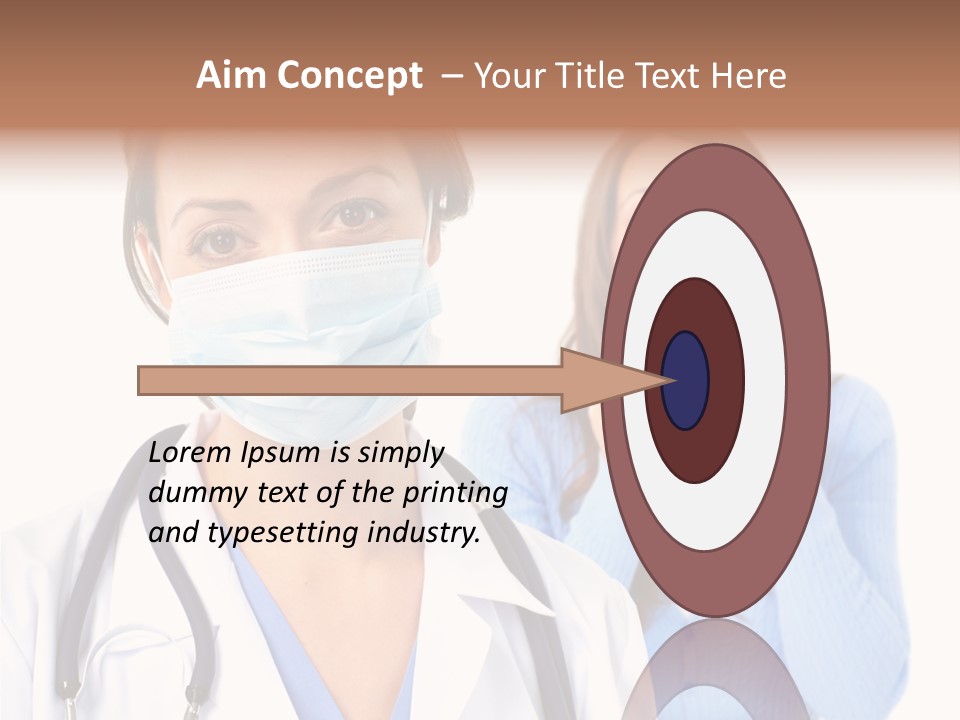 Aim Concept – Your Title Text Here

Lorem Ipsum is simply dummy text of the printing and typesetting industry.